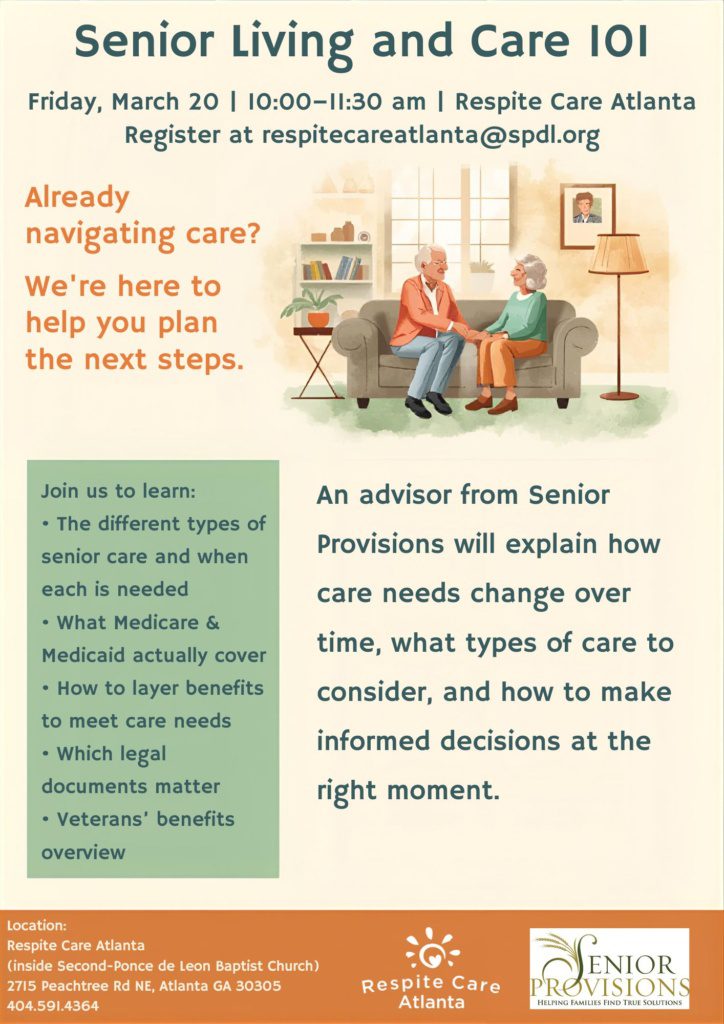 Senior Living and Care 101

Friday, March 20 | 10:00–11:30 am | Respite Care Atlanta
Register at respitecareatlanta@spdl.org

Already navigating care?

We're here to help you plan the next steps.

Join us to learn:
• The different types of senior care and when each is needed
• What Medicare & Medicaid actually cover
• How to layer benefits to meet care needs
• Which legal documents matter
• Veterans' benefits overview

An advisor from Senior Provisions will explain how care needs change over time, what types of care to consider, and how to make informed decisions at the right moment.

Location:
Respite Care Atlanta
(inside Second-Ponce de Leon Baptist Church)
2715 Peachtree Rd NE, Atlanta GA 30305
404.591.4364

Respite Care Atlanta

SENIOR PROVISIONS
HELPING FAMILIES FIND TRUE SOLUTIONS